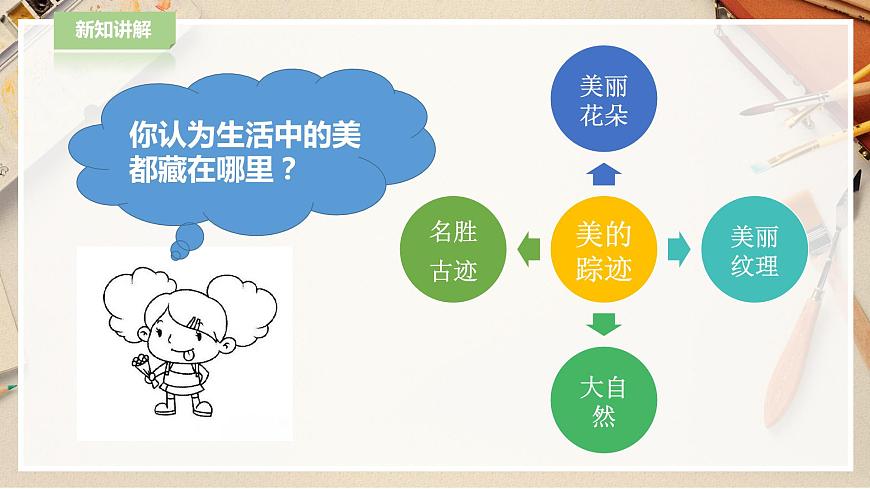 新知讲解

你认为生活中的美都藏在哪里？

美丽花朵

名胜古迹

美的踪迹

美丽纹理

大自然